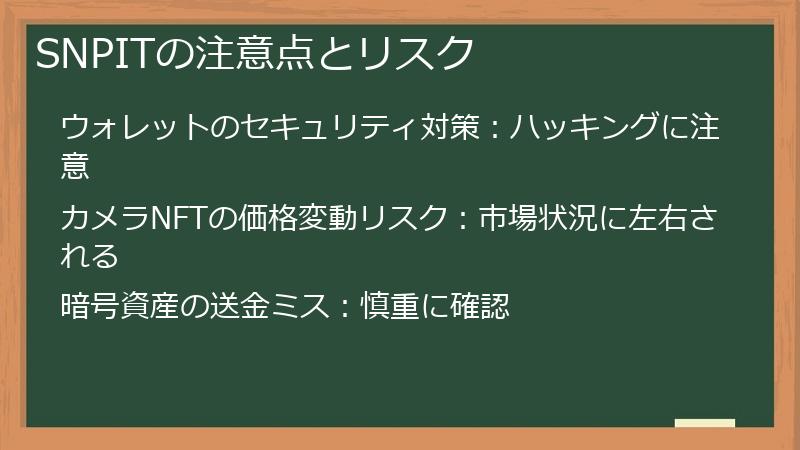 SNPITの注意点とリスク

ウォレットのセキュリティ対策：ハッキングに注意

カメラNFTの価格変動リスク：市場状況に左右される

暗号資産の送金ミス：慎重に確認